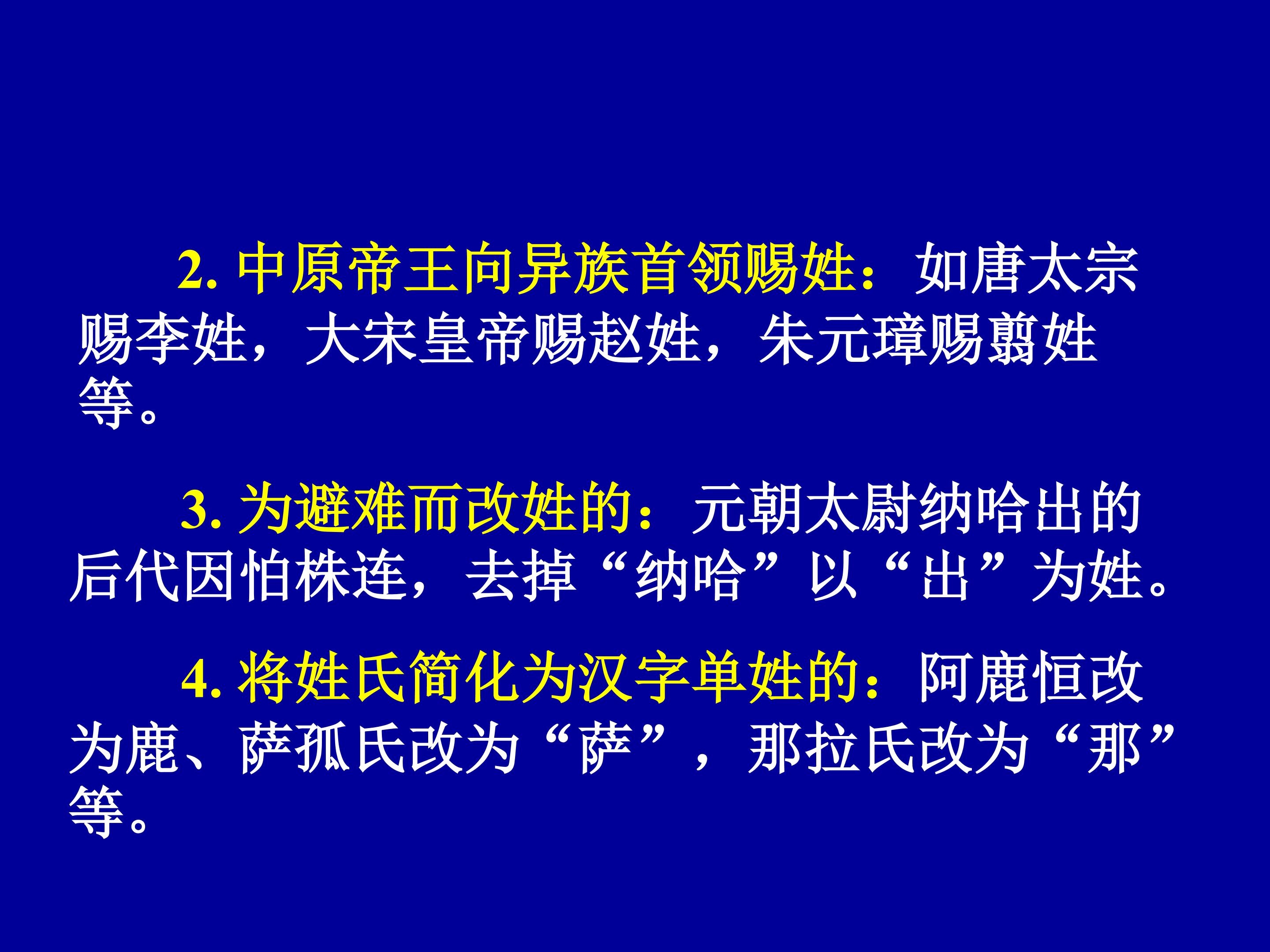 2.中原帝王向异族首领赐姓：如唐太宗赐李姓，大宋皇帝赐赵姓，朱元璋赐翦姓等。

3.为避难而改姓的：元朝太尉纳哈出的后代因怕株连，去掉“纳哈”以“出”为姓。

4.将姓氏简化为汉字单姓的：阿鹿恒改为鹿、萨孤氏改为“萨”，那拉氏改为“那”等。